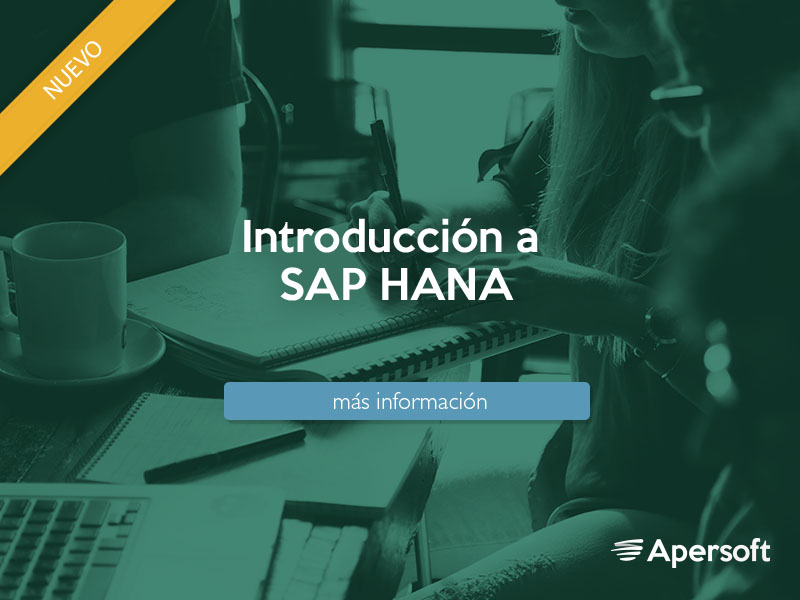 NUEVO

Introducción a SAP HANA

más información

Apersoft